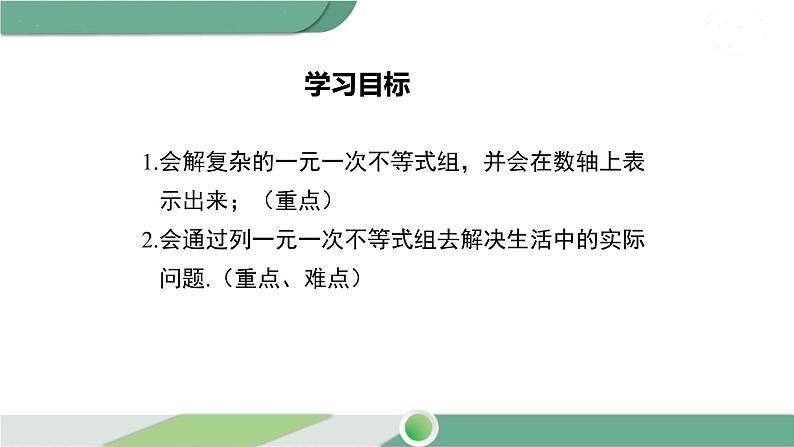 学习目标

1.会解复杂的一元一次不等式组，并会在数轴上表示出来；（重点）

2.会通过列一元一次不等式组去解决生活中的实际问题.（重点、难点）